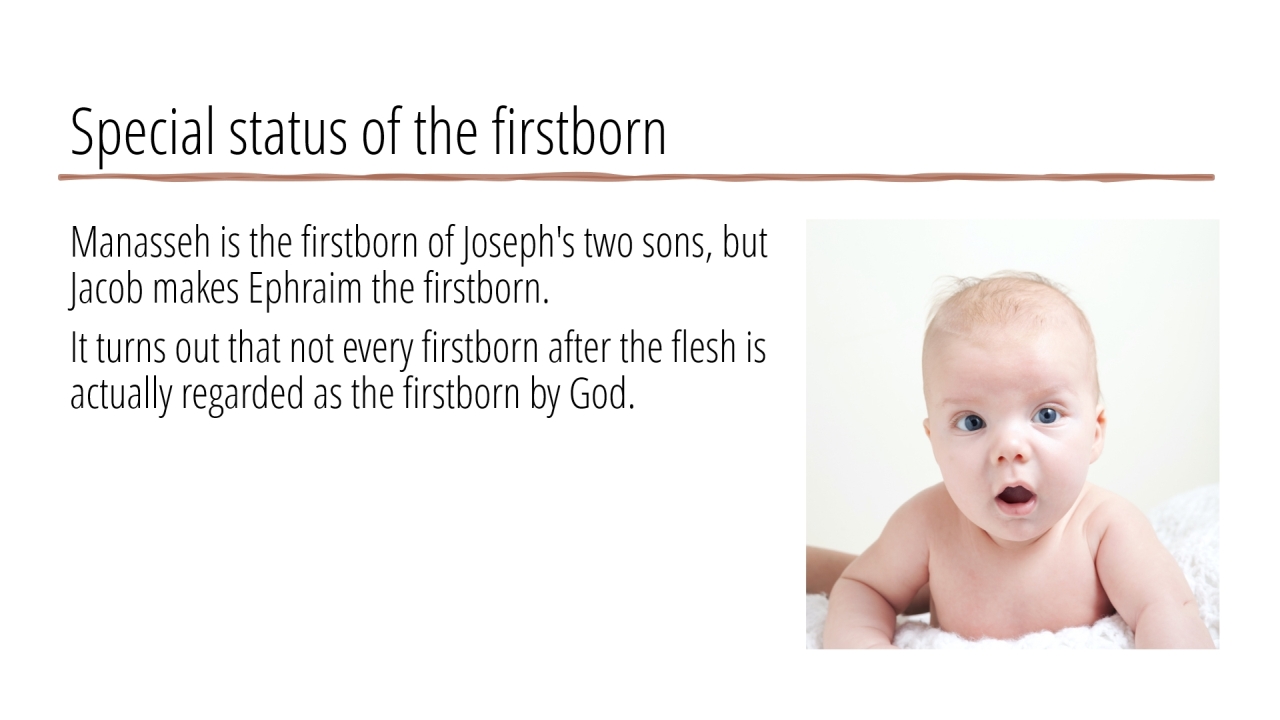 Special status of the firstborn

Manasseh is the firstborn of Joseph's two sons, but Jacob makes Ephraim the firstborn.

It turns out that not every firstborn after the flesh is actually regarded as the firstborn by God.